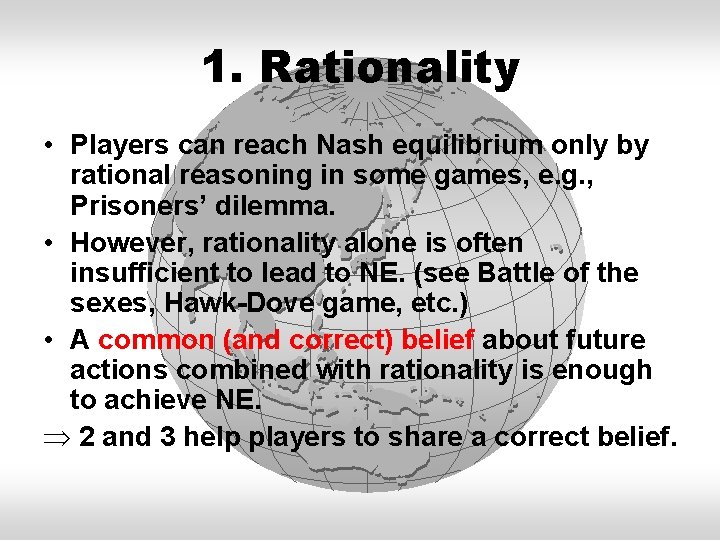 1. Rationality

• Players can reach Nash equilibrium only by rational reasoning in some games, e.g., Prisoners' dilemma.

• However, rationality alone is often insufficient to lead to NE. (see Battle of the sexes, Hawk-Dove game, etc.)

• A common (and correct) belief about future actions combined with rationality is enough to achieve NE.

$\Rightarrow$ 2 and 3 help players to share a correct belief.